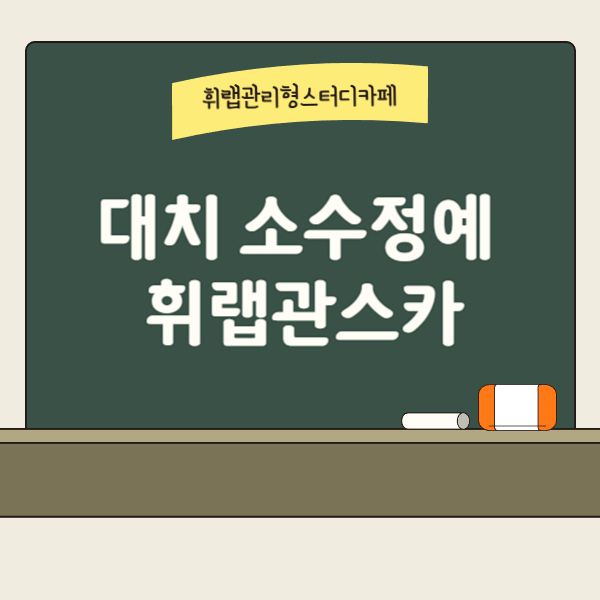 휘랩관리형스터디카페

대치 소수정예
휘랩관스카